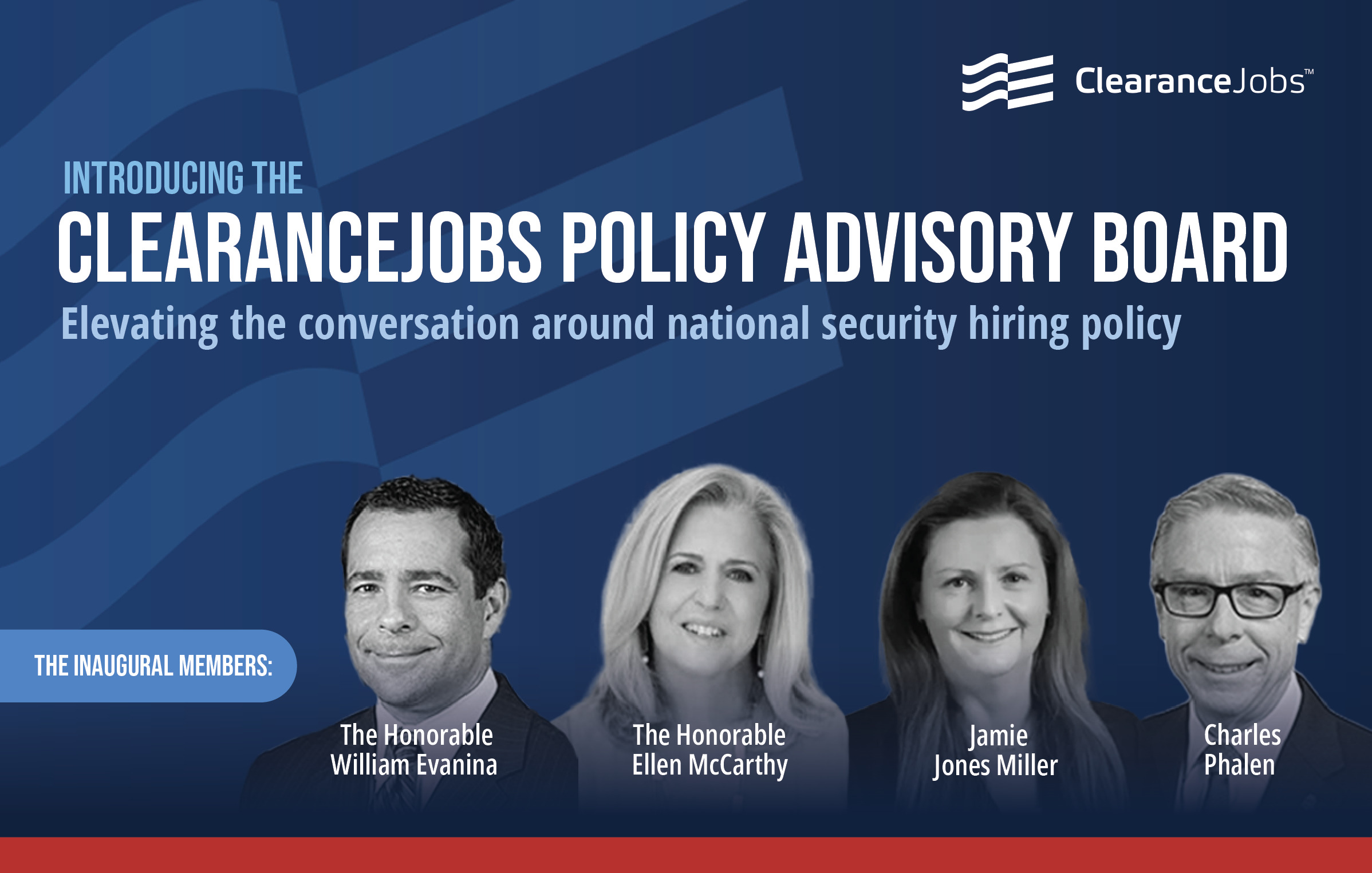 ClearanceJobs™

INTRODUCING THE
CLEARANCEJOBS POLICY ADVISORY BOARD
Elevating the conversation around national security hiring policy

THE INAUGURAL MEMBERS:

The Honorable
William Evanina

The Honorable
Ellen McCarthy

Jamie
Jones Miller

Charles
Phalen